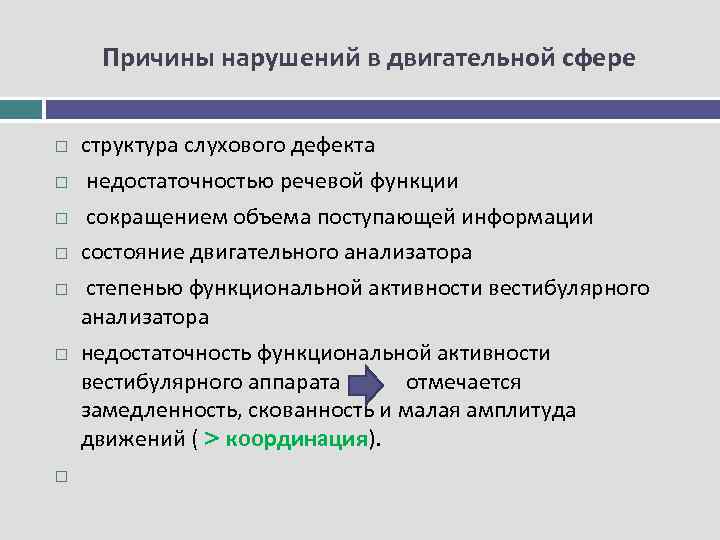 Причины нарушений в двигательной сфере

□ структура слухового дефекта

□ недостаточностью речевой функции

□ сокращением объема поступающей информации

□ состояние двигательного анализатора

□ степенью функциональной активности вестибулярного анализатора

□ недостаточность функциональной активности вестибулярного аппарата отмечается замедленность, скованность и малая амплитуда движений ( > координация).

□